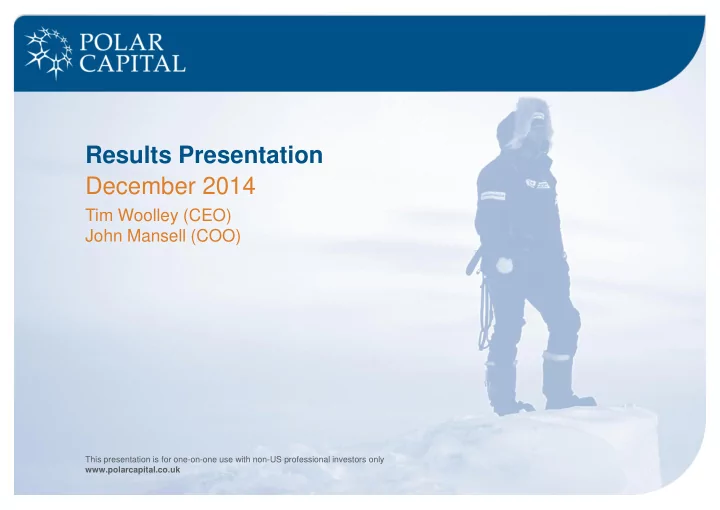 POLAR CAPITAL

Results Presentation
December 2014
Tim Woolley (CEO)
John Mansell (COO)

This presentation is for one-on-one use with non-US professional investors only
www.polarcapital.co.uk